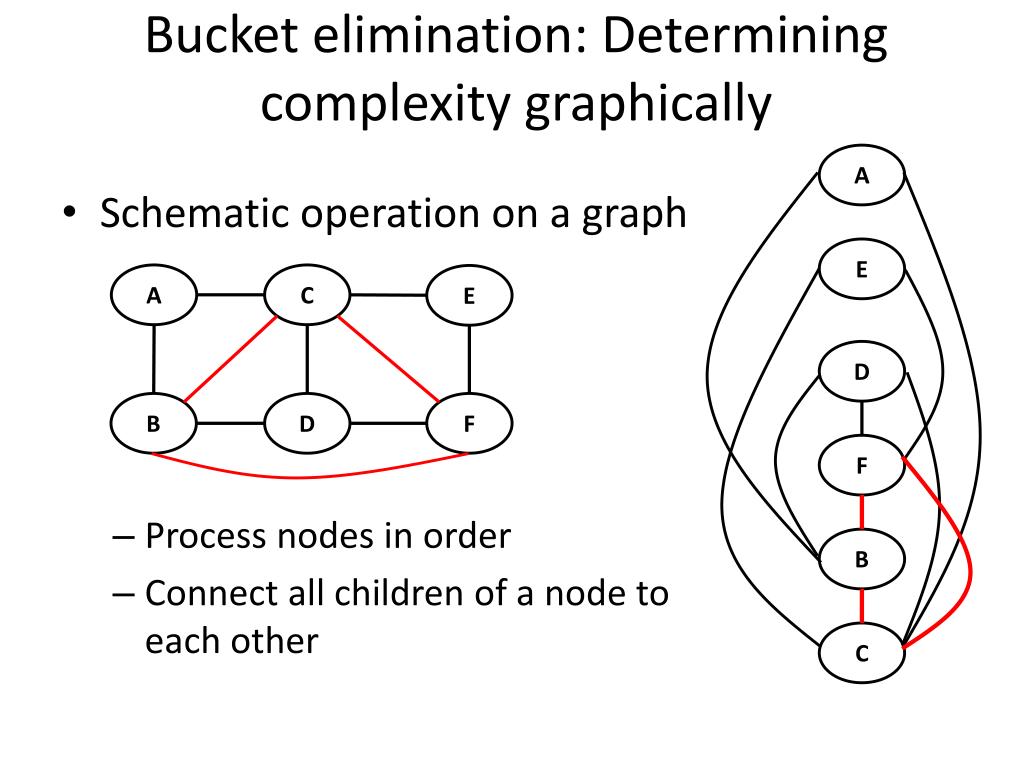 Bucket elimination: Determining complexity graphically

• Schematic operation on a graph

A C E
B D F

– Process nodes in order
– Connect all children of a node to each other

A
E
D
F
B
C